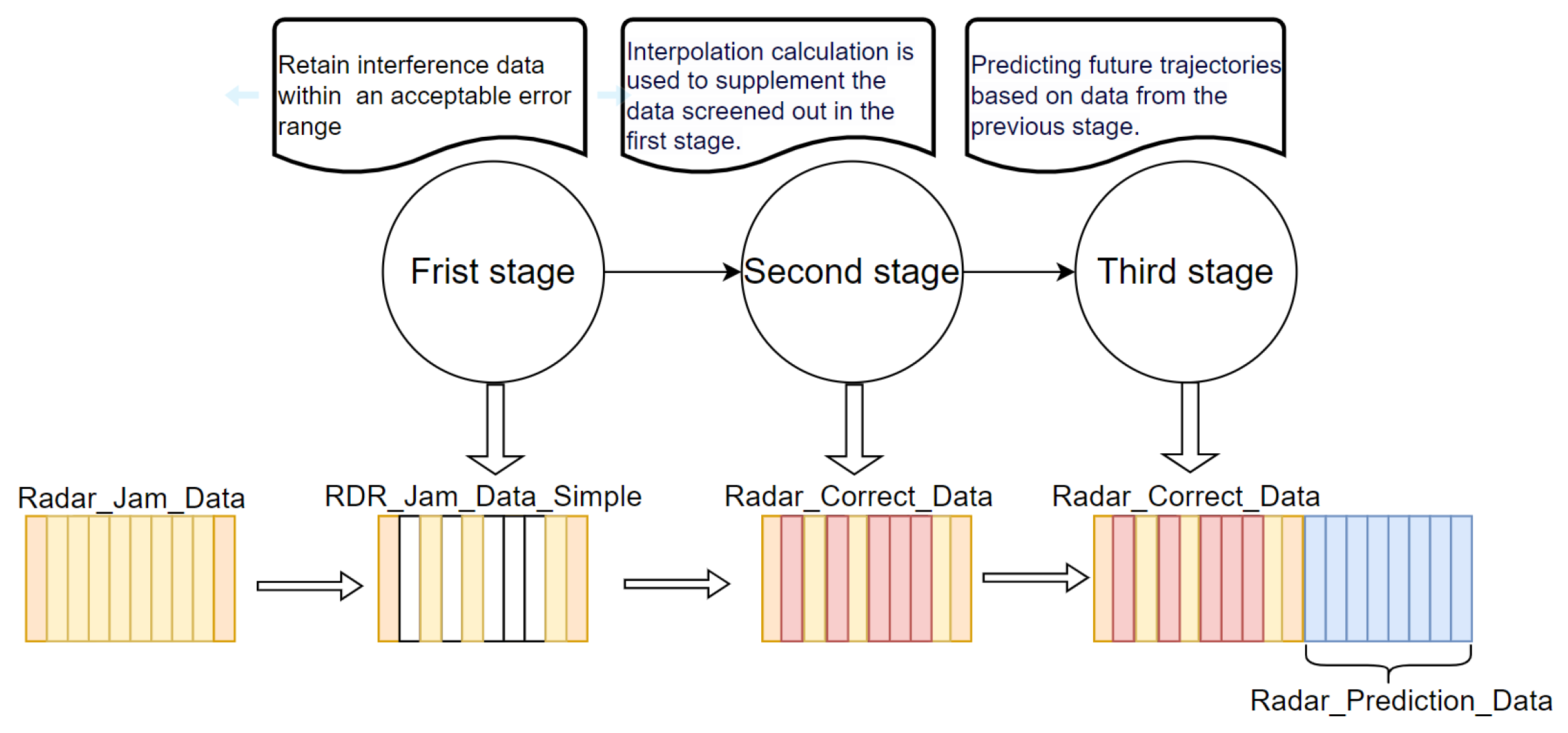 Retain interference data within an acceptable error range

Interpolation calculation is used to supplement the data screened out in the first stage.

Predicting future trajectories based on data from the previous stage.

Frist stage

Second stage

Third stage

Radar_Jam_Data

RDR_Jam_Data_Simple

Radar_Correct_Data

Radar_Correct_Data

Radar_Prediction_Data